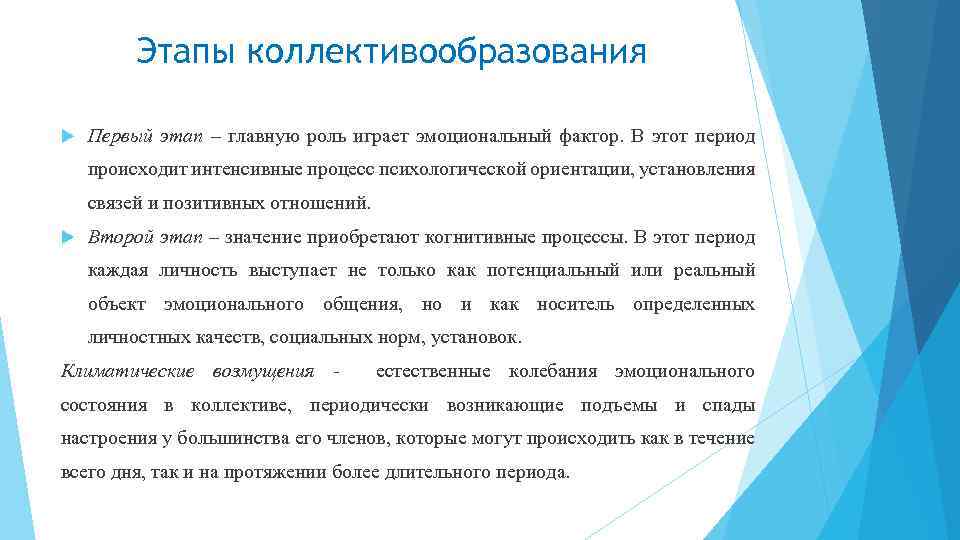 Этапы коллективообразования

Первый этап – главную роль играет эмоциональный фактор. В этот период происходит интенсивные процесс психологической ориентации, установления связей и позитивных отношений.

Второй этап – значение приобретают когнитивные процессы. В этот период каждая личность выступает не только как потенциальный или реальный объект эмоционального общения, но и как носитель определенных личностных качеств, социальных норм, установок.

Климатические возмущения - естественные колебания эмоционального состояния в коллективе, периодически возникающие подъемы и спады настроения у большинства его членов, которые могут происходить как в течение всего дня, так и на протяжении более длительного периода.